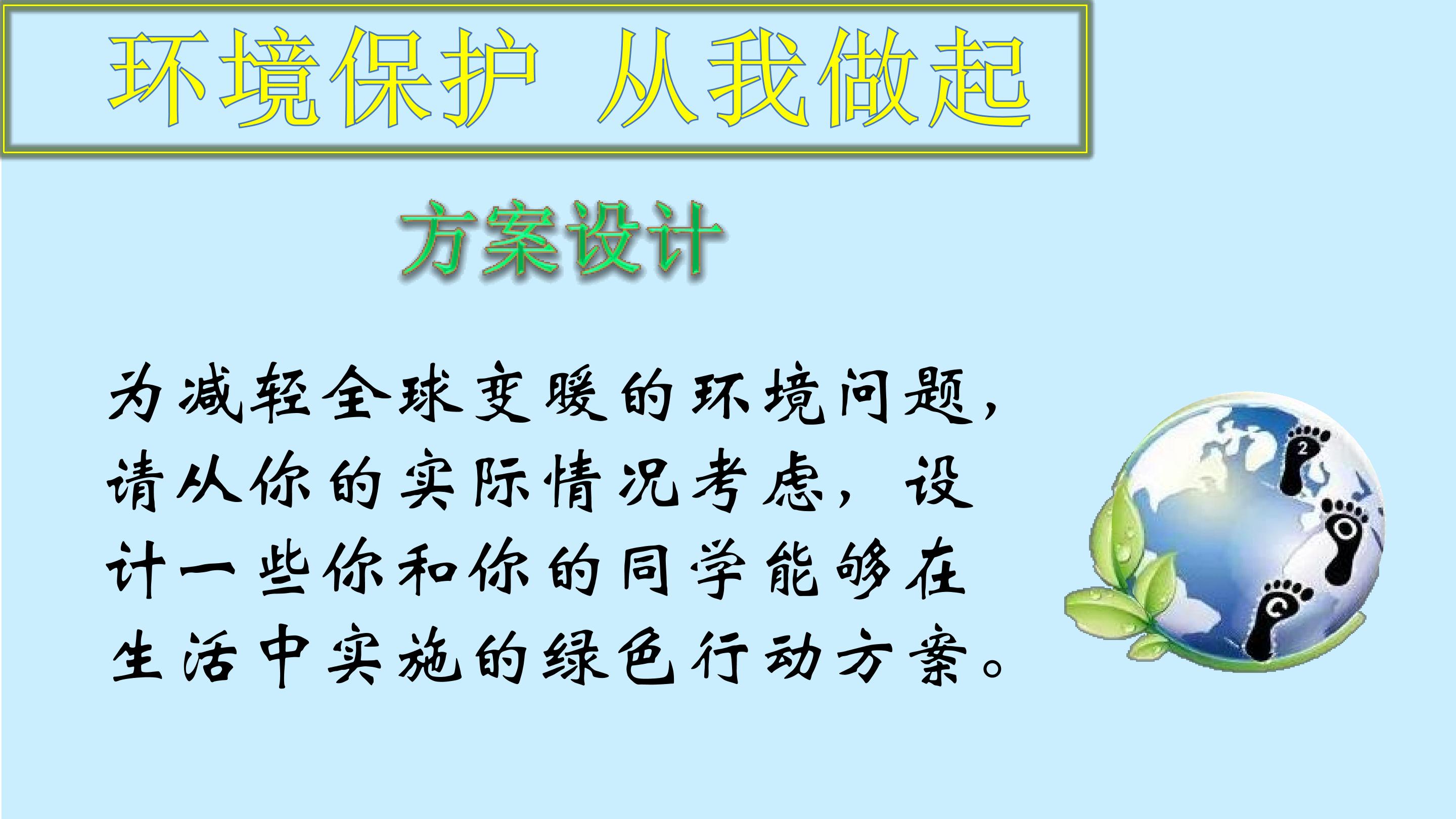 环境保护 从我做起

方案设计

为减轻全球变暖的环境问题，请从你的实际情况考虑，设计一些你和你的同学能够在生活中实施的绿色行动方案。